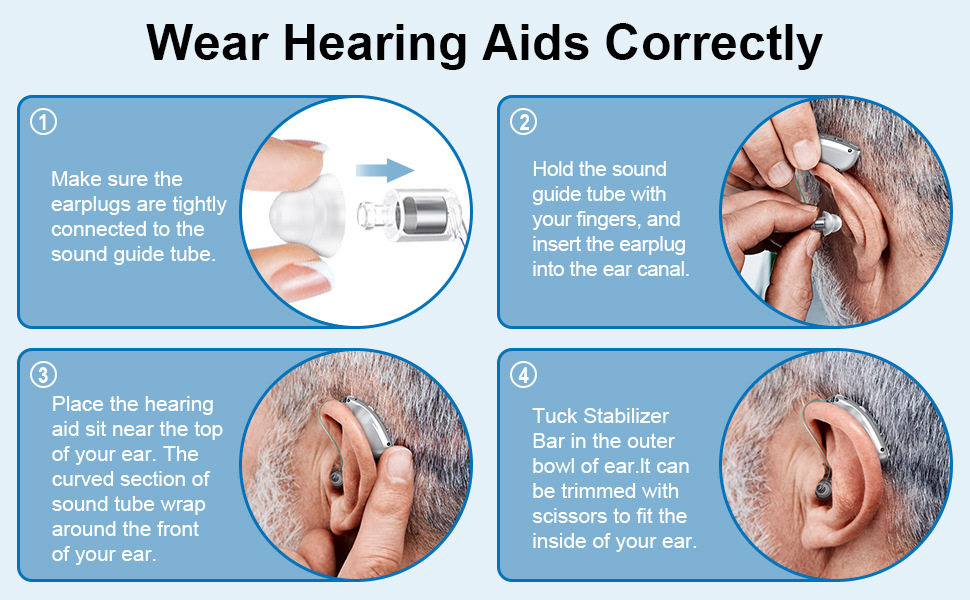 Wear Hearing Aids Correctly

①
Make sure the earplugs are tightly connected to the sound guide tube.

②
Hold the sound guide tube with your fingers, and insert the earplug into the ear canal.

③
Place the hearing aid sit near the top of your ear. The curved section of sound tube wrap around the front of your ear.

④
Tuck Stabilizer Bar in the outer bowl of ear.It can be trimmed with scissors to fit the inside of your ear.